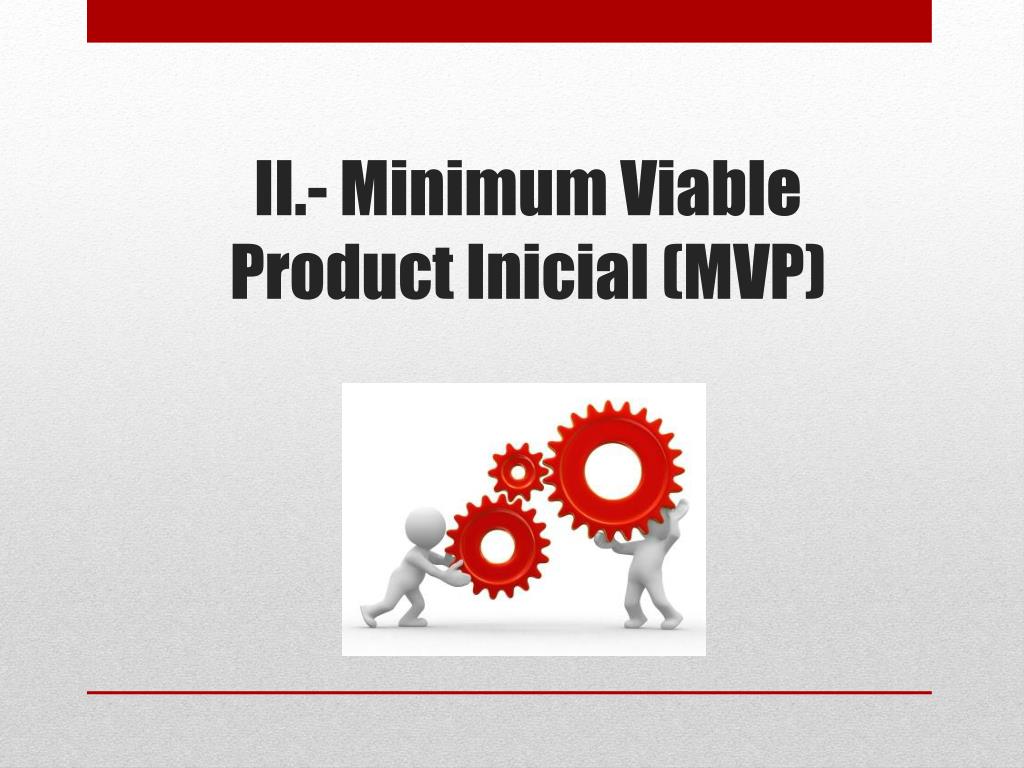 II.- Minimum Viable Product Inicial (MVP)